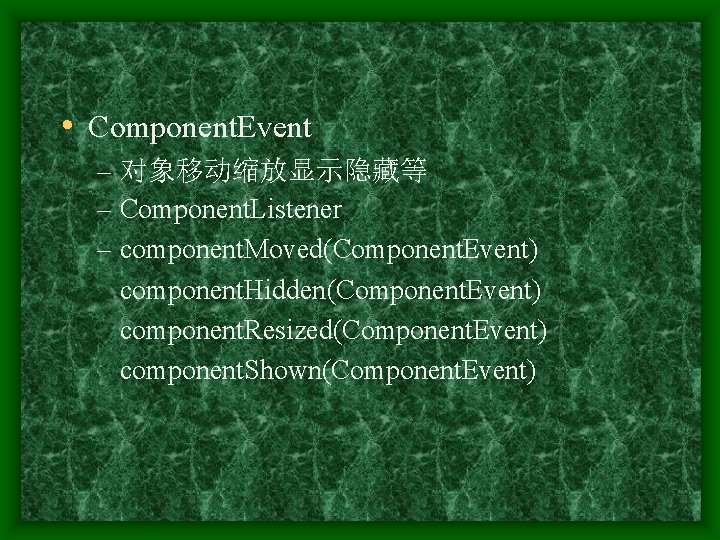 • ComponentEvent

– 对象移动缩放显示隐藏等

– ComponentListener

– componentMoved(ComponentEvent)
componentHidden(ComponentEvent)
componentResized(ComponentEvent)
componentShown(ComponentEvent)